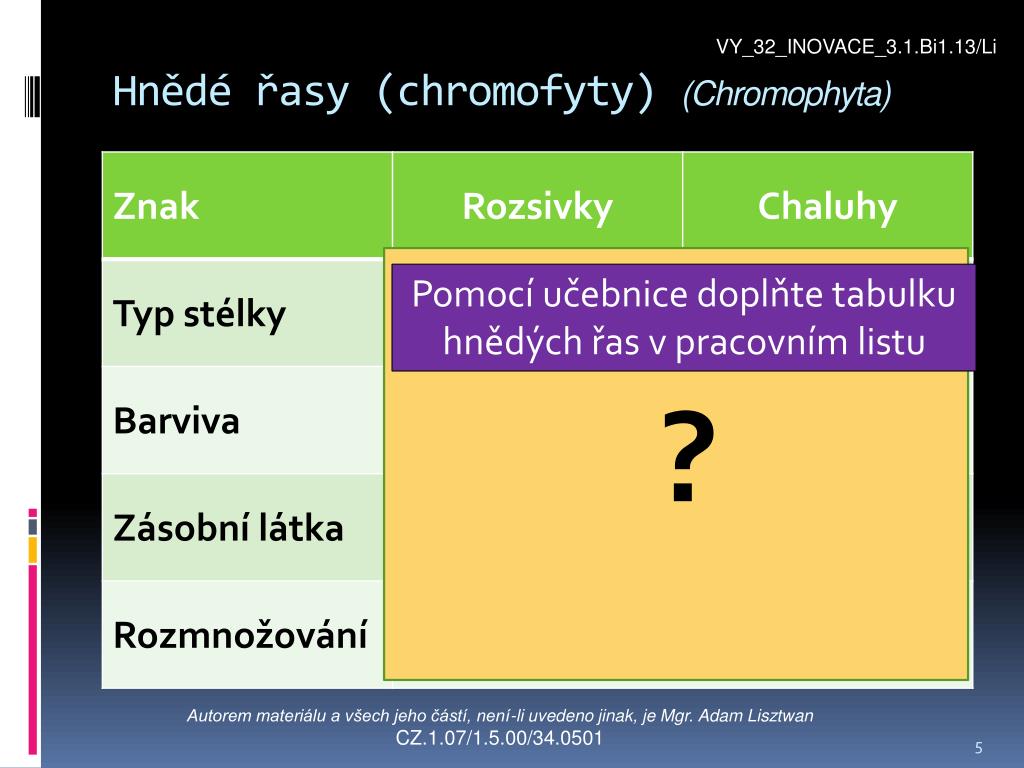 VY_32_INOVACE_3.1.Bi1.13/Li

Hnědé řasy (chromofyty) (Chromophyta)

| Znak | Rozsivky | Chaluhy |
|---|---|---|
| Typ stélky | | |
| Barviva | | |
| Zásobní látka | | |
| Rozmnožování | | |

Pomocí učebnice doplňte tabulku hnědých řas v pracovním listu

?

Autorem materiálu a všech jeho částí, není-li uvedeno jinak, je Mgr. Adam Lisztwan
CZ.1.07/1.5.00/34.0501

5